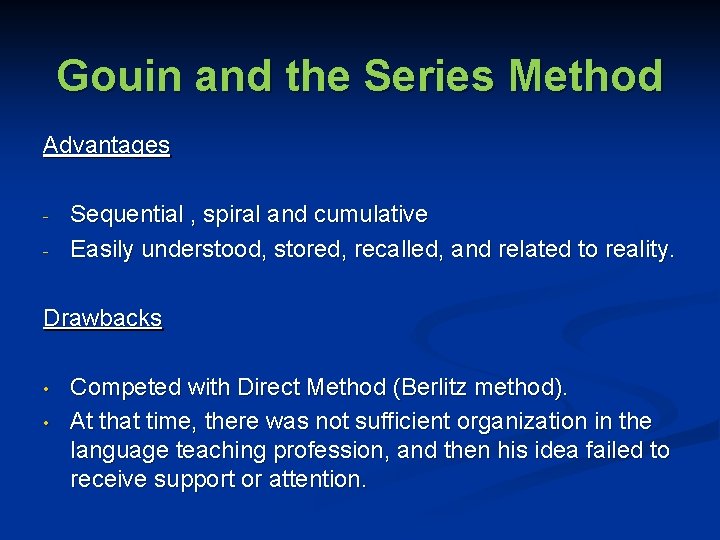 Gouin and the Series Method

Advantages

- Sequential , spiral and cumulative
- Easily understood, stored, recalled, and related to reality.

Drawbacks

• Competed with Direct Method (Berlitz method).
• At that time, there was not sufficient organization in the language teaching profession, and then his idea failed to receive support or attention.